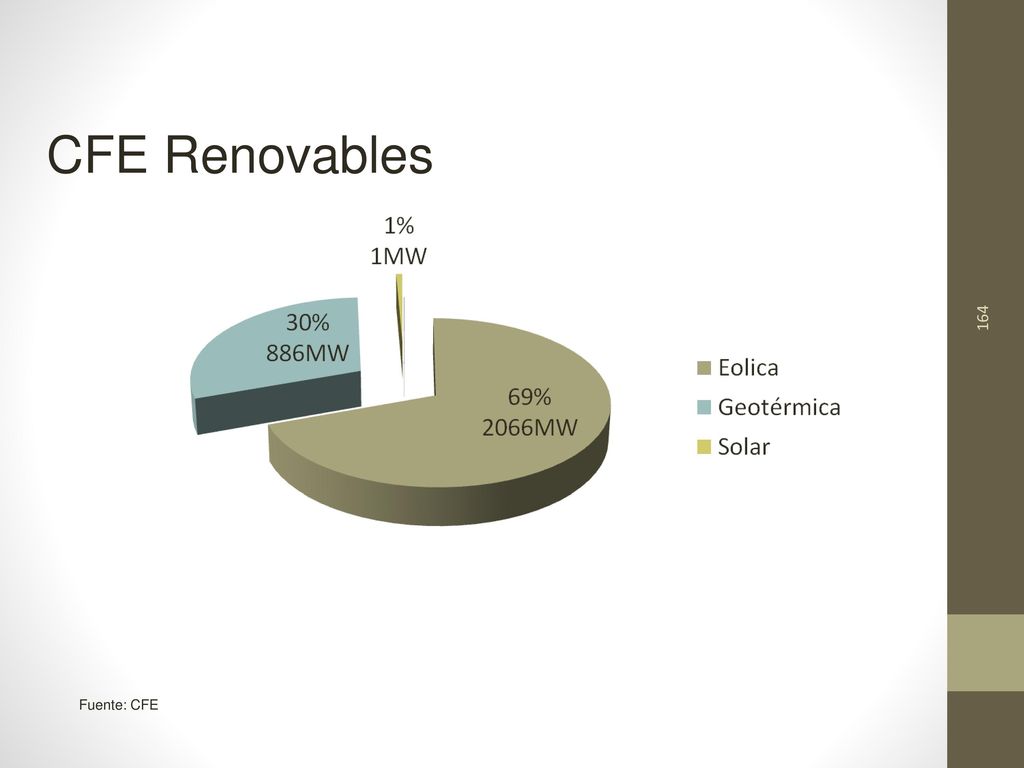 CFE Renovables

1%
1MW

30%
886MW

69%
2066MW

Eolica
Geotérmica
Solar

164

Fuente: CFE